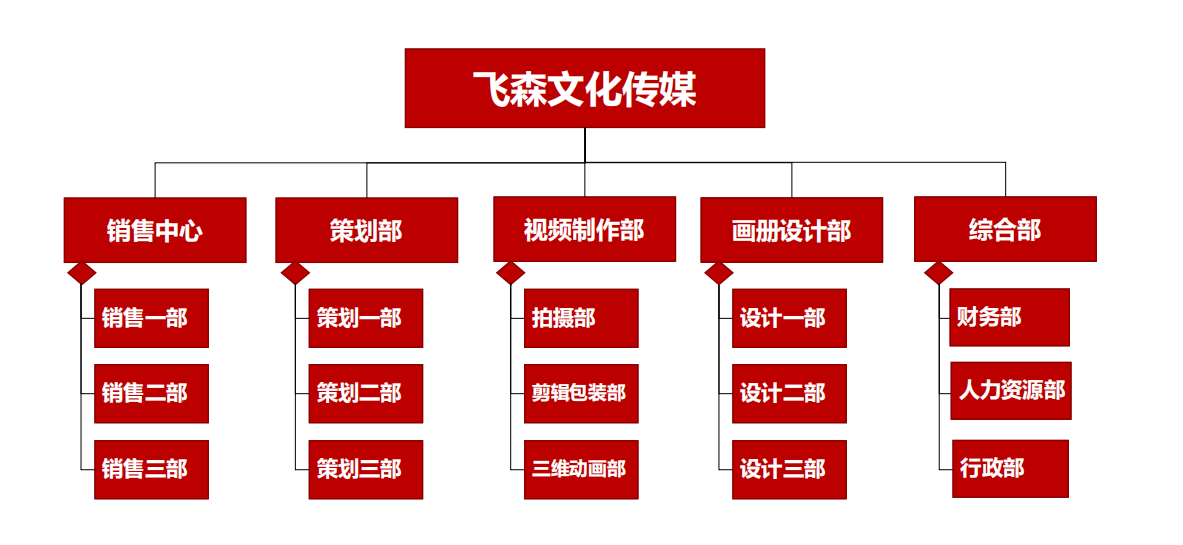 飞森文化传媒

销售中心
销售一部
销售二部
销售三部

策划部
策划一部
策划二部
策划三部

视频制作部
拍摄部
剪辑包装部
三维动画部

画册设计部
设计一部
设计二部
设计三部

综合部
财务部
人力资源部
行政部